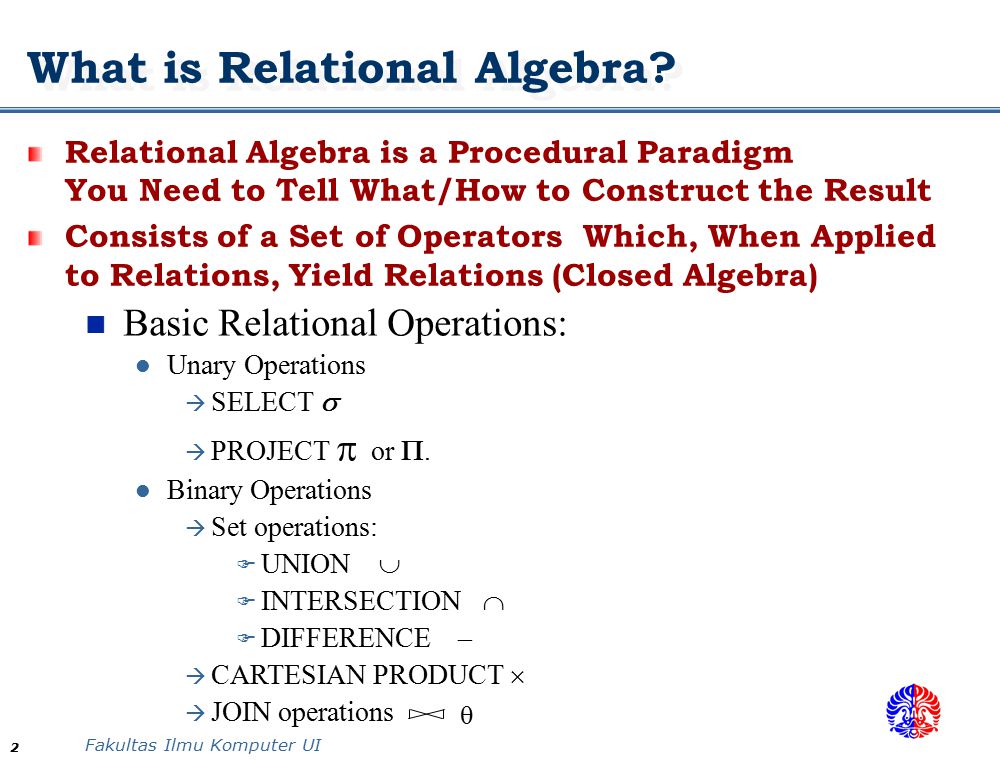 What is Relational Algebra?

Relational Algebra is a Procedural Paradigm You Need to Tell What/How to Construct the Result

Consists of a Set of Operators Which, When Applied to Relations, Yield Relations (Closed Algebra)

Basic Relational Operations:

Unary Operations

→ SELECT $\sigma$

→ PROJECT $\pi$ or $\Pi$.

Binary Operations

→ Set operations:

UNION $\cup$

INTERSECTION $\cap$

DIFFERENCE $-$

→ CARTESIAN PRODUCT $\times$

→ JOIN operations $\bowtie$ $\theta$

2 Fakultas Ilmu Komputer UI